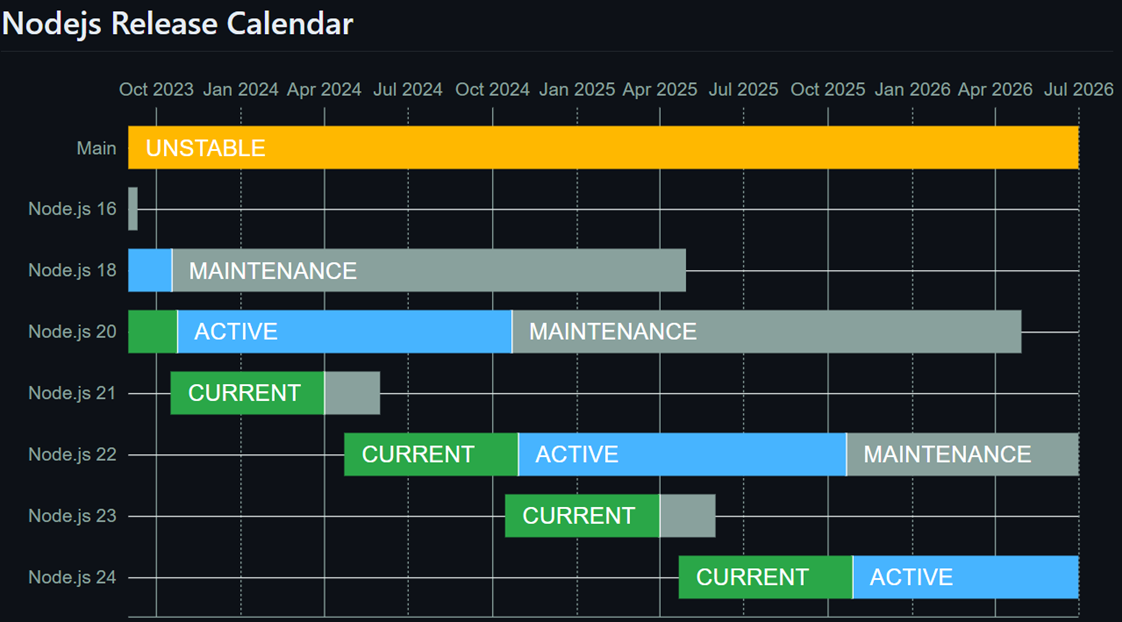 Nodejs Release Calendar

Oct 2023 Jan 2024 Apr 2024 Jul 2024 Oct 2024 Jan 2025 Apr 2025 Jul 2025 Oct 2025 Jan 2026 Apr 2026 Jul 2026

Main UNSTABLE

Node.js 16

Node.js 18 MAINTENANCE

Node.js 20 ACTIVE MAINTENANCE

Node.js 21 CURRENT

Node.js 22 CURRENT ACTIVE MAINTENANCE

Node.js 23 CURRENT

Node.js 24 CURRENT ACTIVE